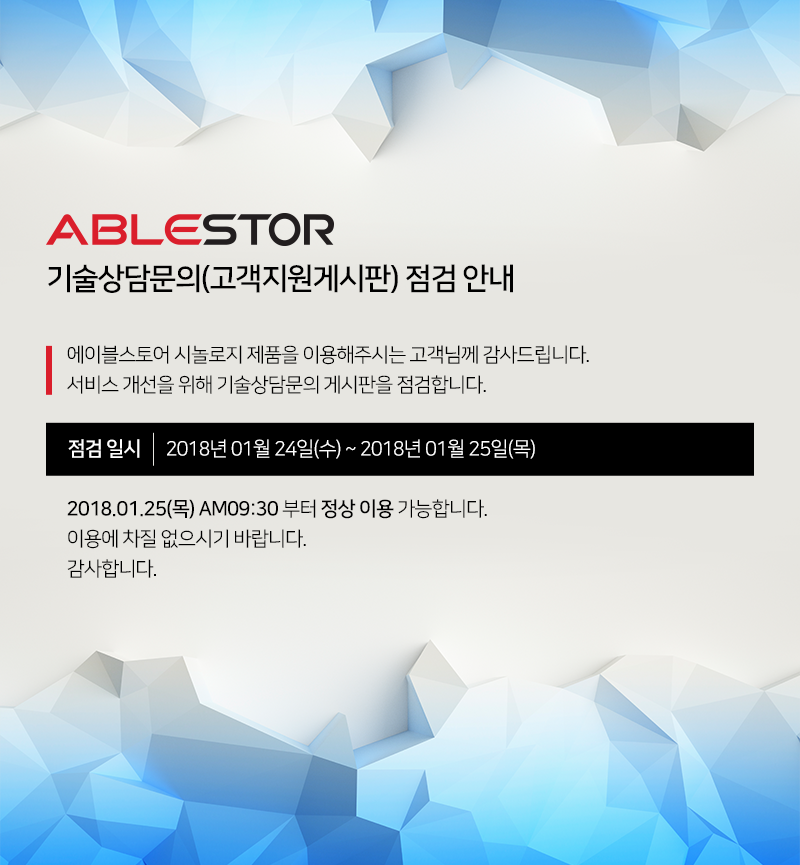 ABLESTOR

기술상담문의(고객지원게시판) 점검 안내

에이블스토어 시놀로지 제품을 이용해주시는 고객님께 감사드립니다.
서비스 개선을 위해 기술상담문의 게시판을 점검합니다.

점검 일시 | 2018년 01월 24일(수) ~ 2018년 01월 25일(목)

2018.01.25(목) AM09:30 부터 정상 이용 가능합니다.
이용에 차질 없으시기 바랍니다.
감사합니다.